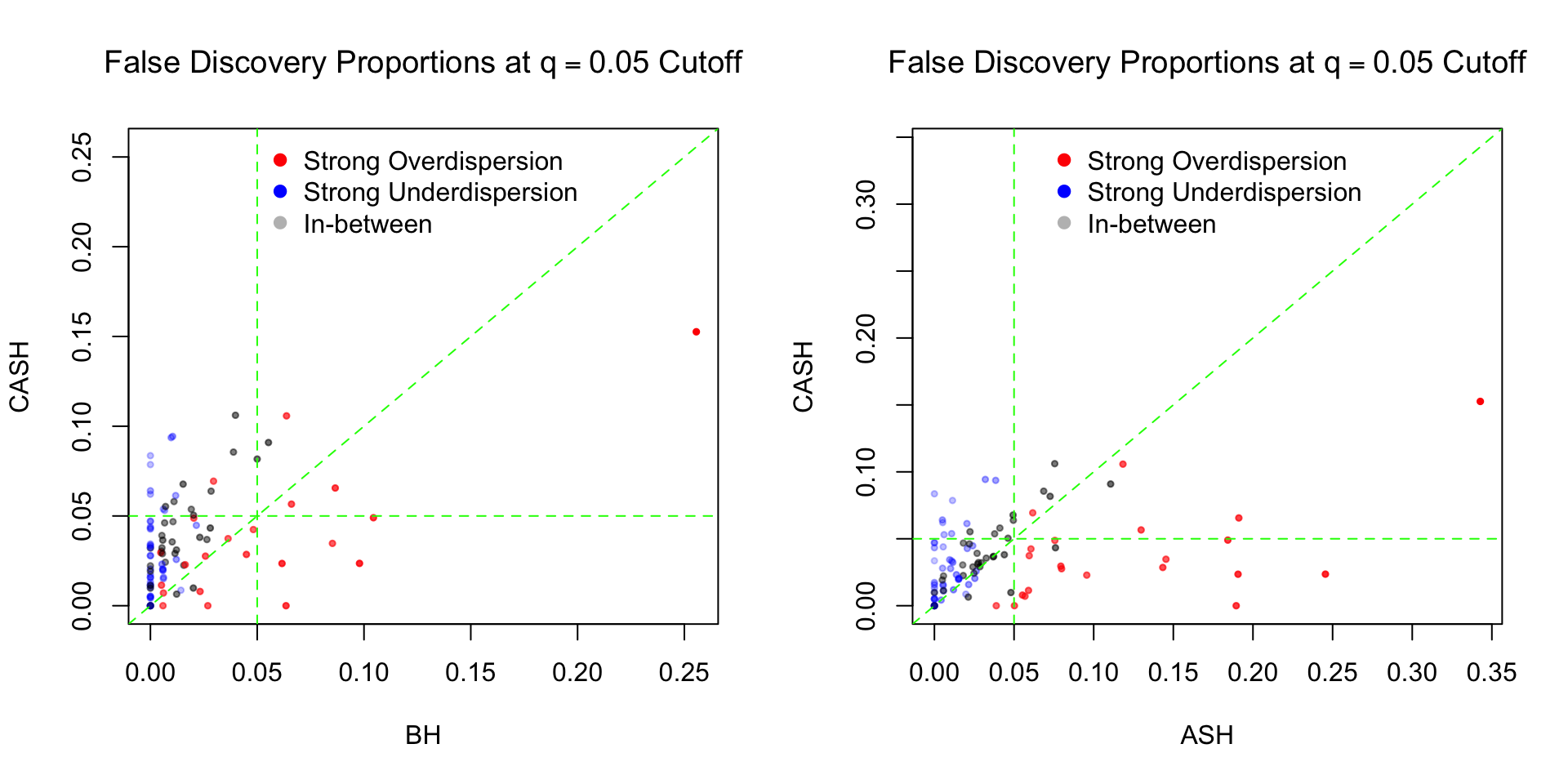 False Discovery Proportions at q = 0.05 Cutoff

Strong Overdispersion
Strong Underdispersion
In-between

CASH

0.00 0.05 0.10 0.15 0.20 0.25

0.00 0.05 0.10 0.15 0.20 0.25

BH

False Discovery Proportions at q = 0.05 Cutoff

Strong Overdispersion
Strong Underdispersion
In-between

CASH

0.00 0.10 0.20 0.30

0.00 0.05 0.10 0.15 0.20 0.25 0.30 0.35

ASH